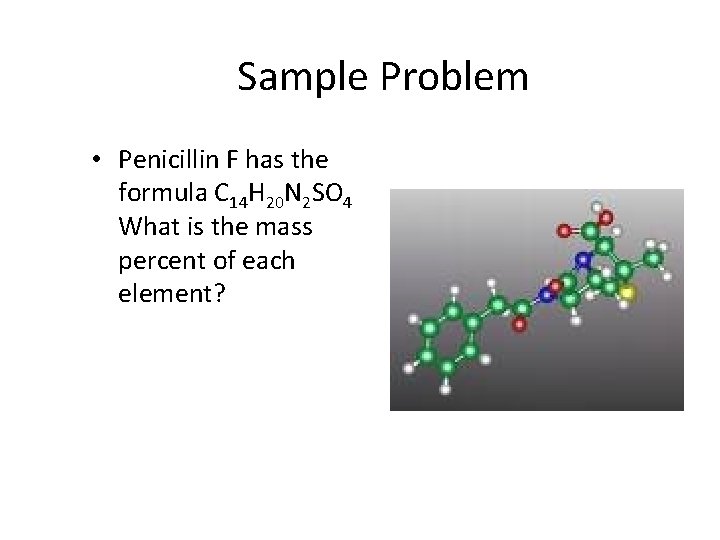 Sample Problem

• Penicillin F has the formula $C_{14}H_{20}N_2SO_4$ What is the mass percent of each element?